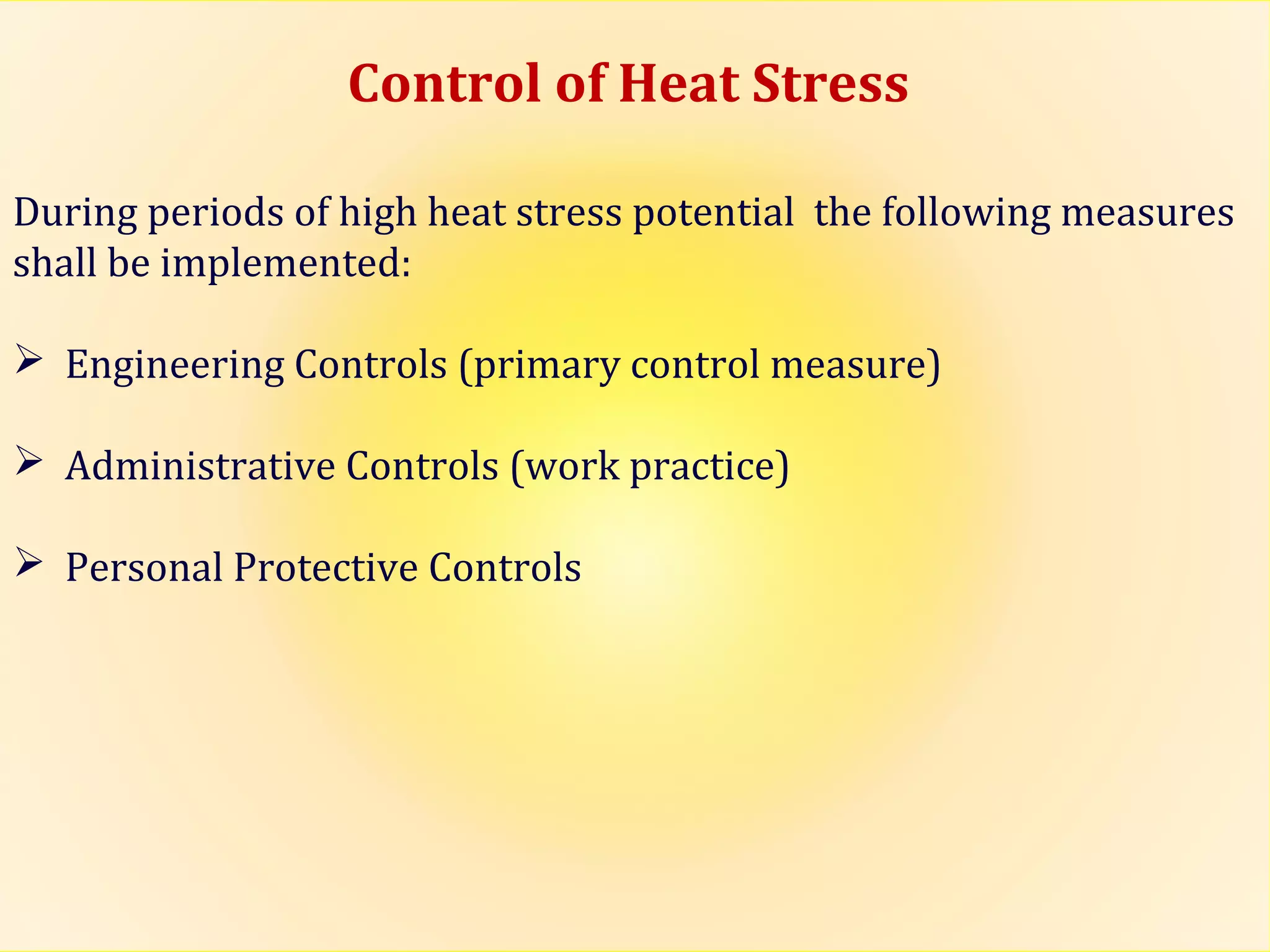 Control of Heat Stress

During periods of high heat stress potential  the following measures shall be implemented:

➢ Engineering Controls (primary control measure)

➢ Administrative Controls (work practice)

➢ Personal Protective Controls